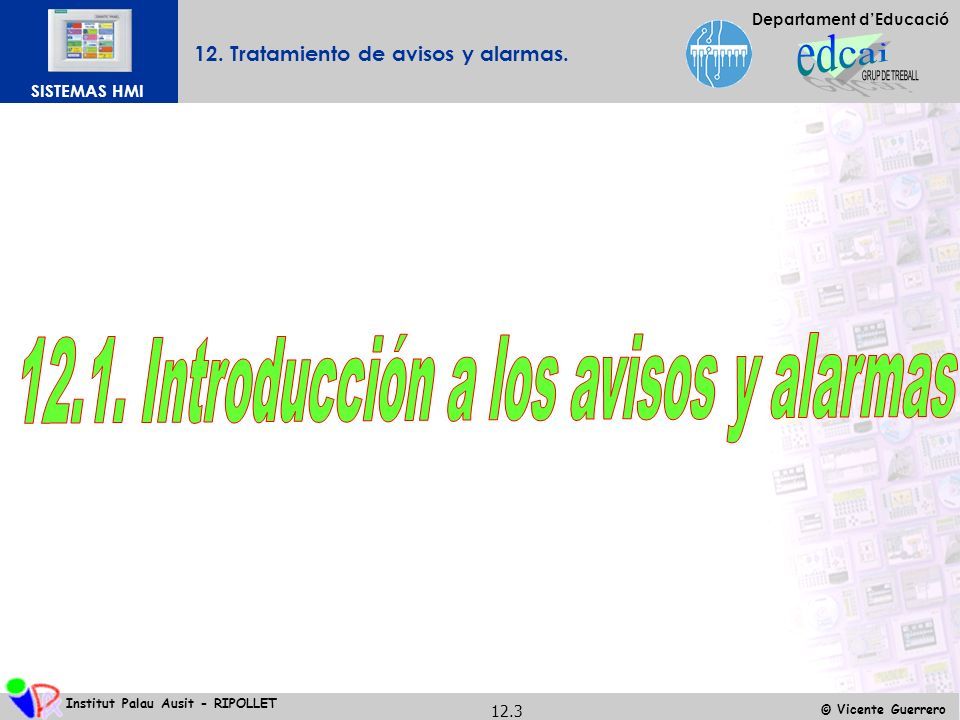 SISTEMAS HMI

12. Tratamiento de avisos y alarmas.

Departament d'Educació

edcai
GRUP DE TREBALL

12.1. Introducción a los avisos y alarmas

Institut Palau Ausit - RIPOLLET

12.3

© Vicente Guerrero